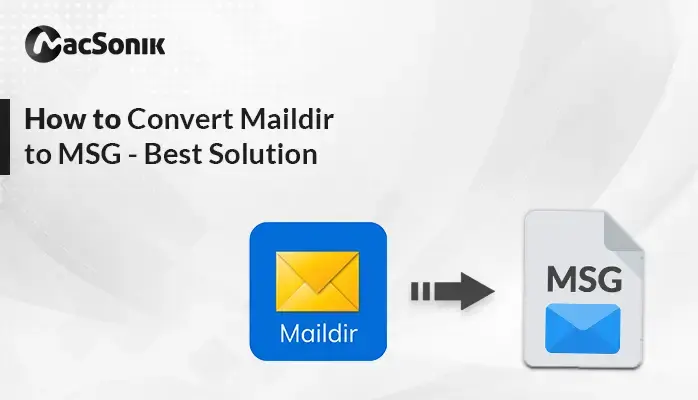 MacSonik

How to Convert Maildir to MSG - Best Solution

Maildir

MSG